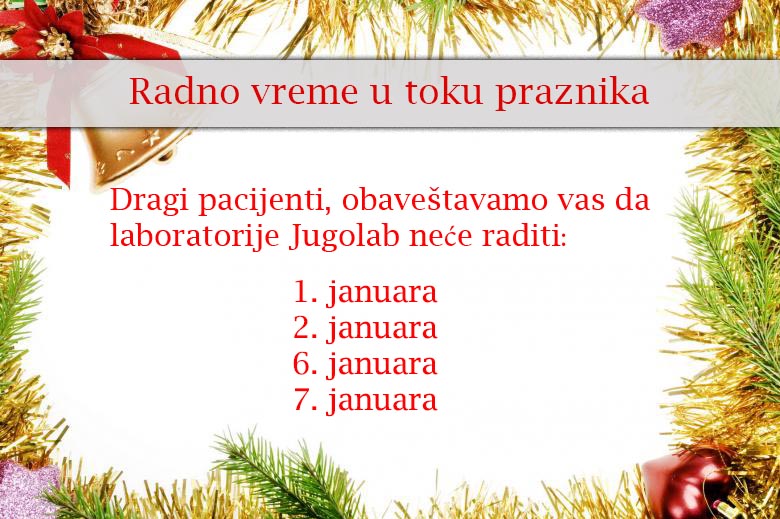 Radno vreme u toku praznika

Dragi pacijenti, obaveštavamo vas da laboratorije Jugolab neće raditi:

1. januara
2. januara
6. januara
7. januara